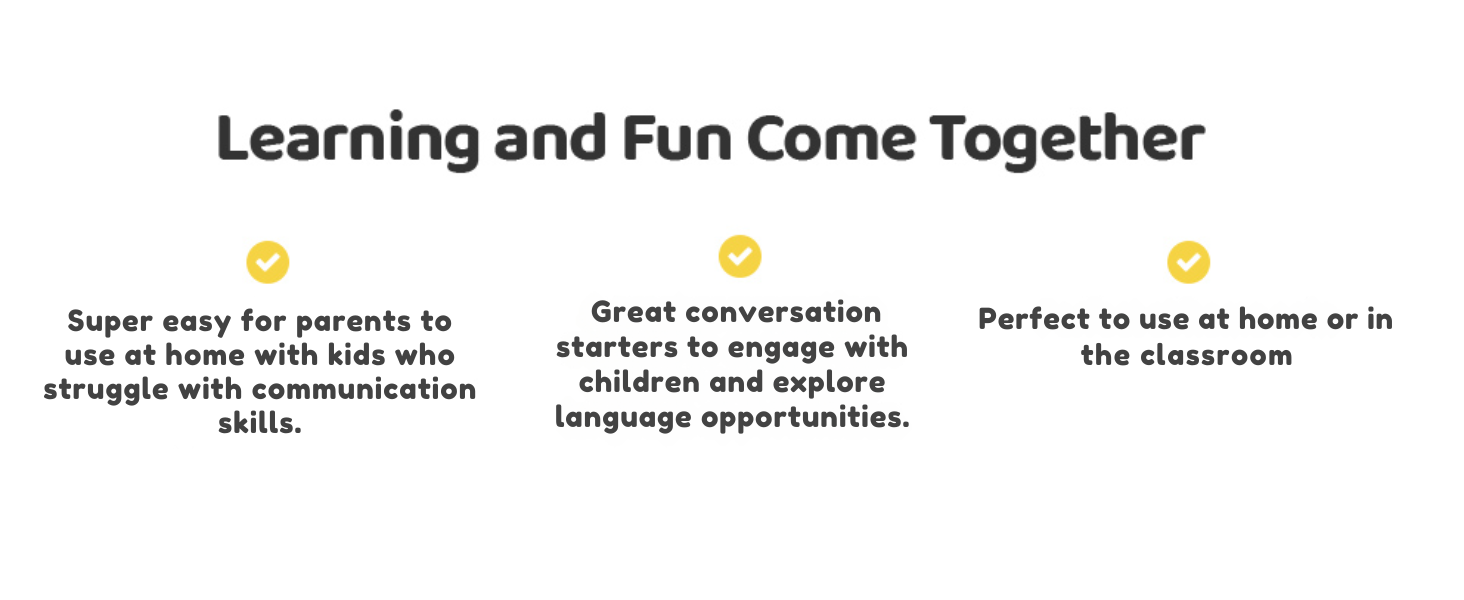 Learning and Fun Come Together

Super easy for parents to use at home with kids who struggle with communication skills.

Great conversation starters to engage with children and explore language opportunities.

Perfect to use at home or in the classroom